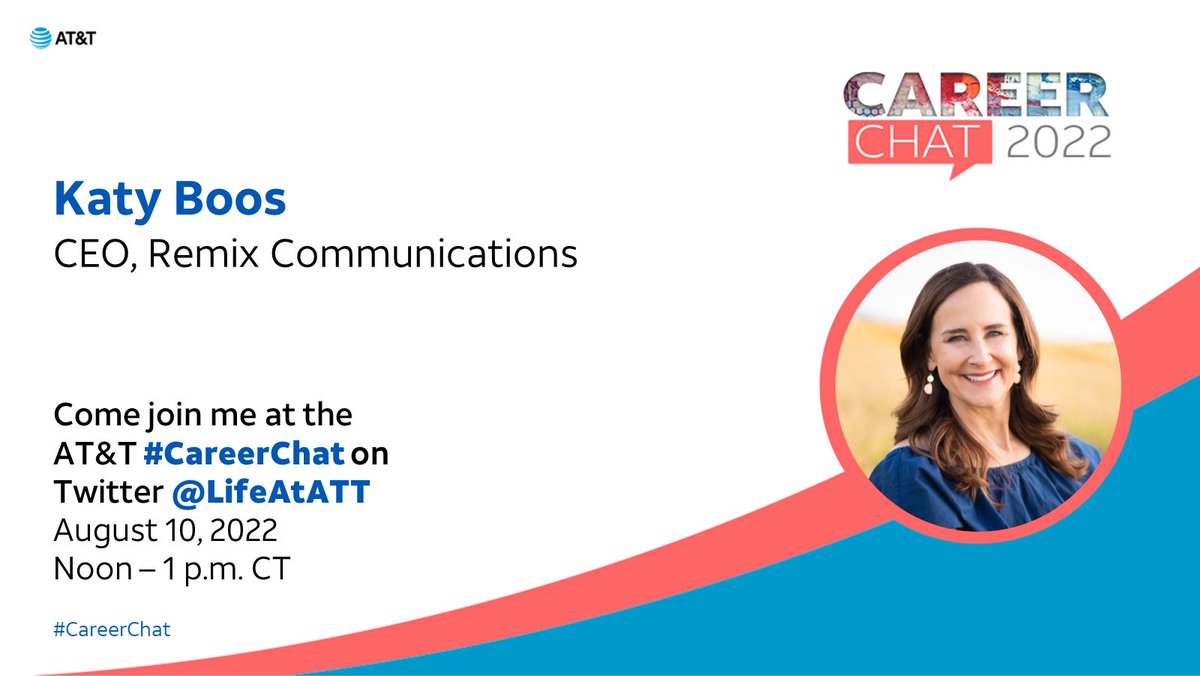 AT&T

CAREER CHAT 2022

Katy Boos
CEO, Remix Communications

Come join me at the AT&T #CareerChat on Twitter @LifeAtATT
August 10, 2022
Noon – 1 p.m. CT

#CareerChat